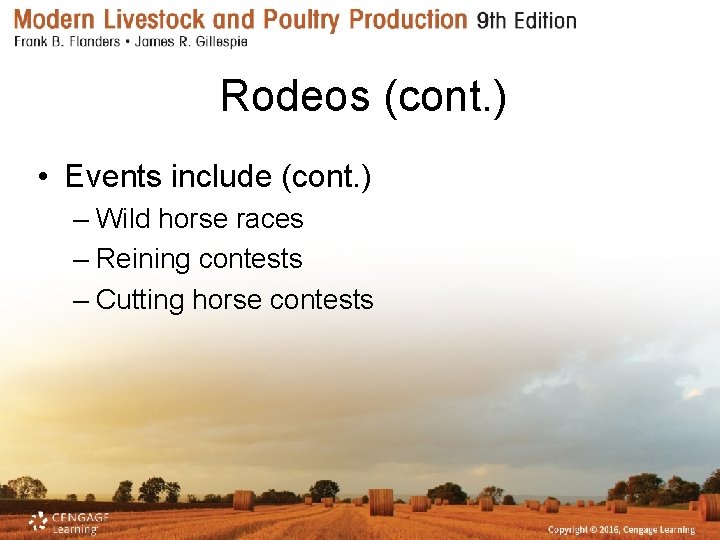 Modern Livestock and Poultry Production 9th Edition
Frank B. Flanders • James R. Gillespie

Rodeos (cont.)

• Events include (cont.)
– Wild horse races
– Reining contests
– Cutting horse contests

CENGAGE Learning

Copyright © 2016, Cengage Learning